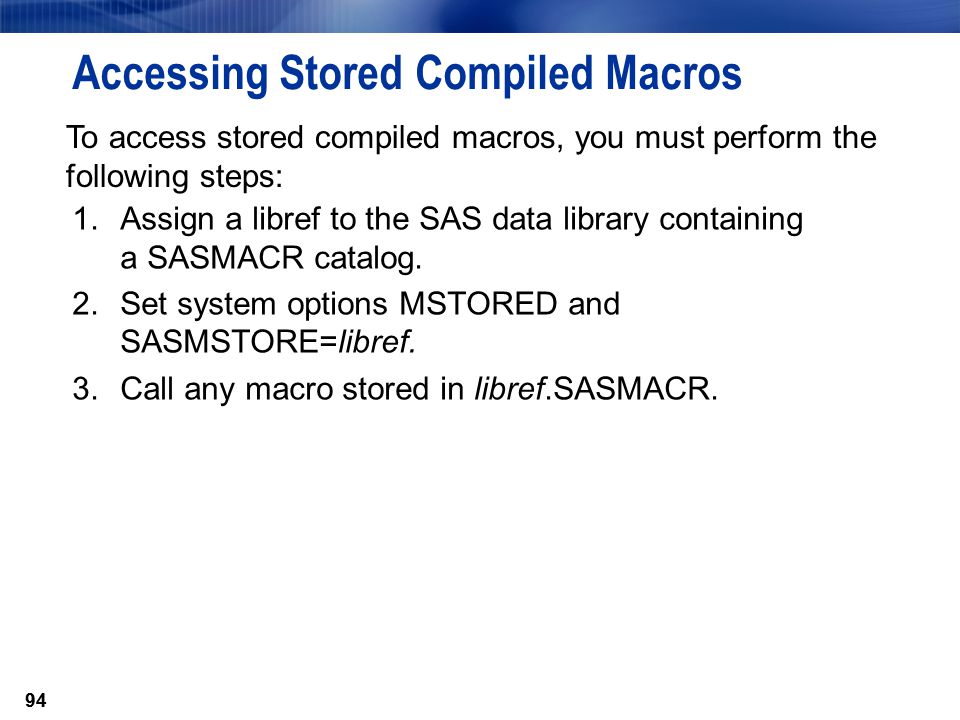 Accessing Stored Compiled Macros

To access stored compiled macros, you must perform the following steps:

1. Assign a libref to the SAS data library containing a SASMACR catalog.
2. Set system options MSTORED and SASMSTORE=libref.
3. Call any macro stored in libref.SASMACR.

94